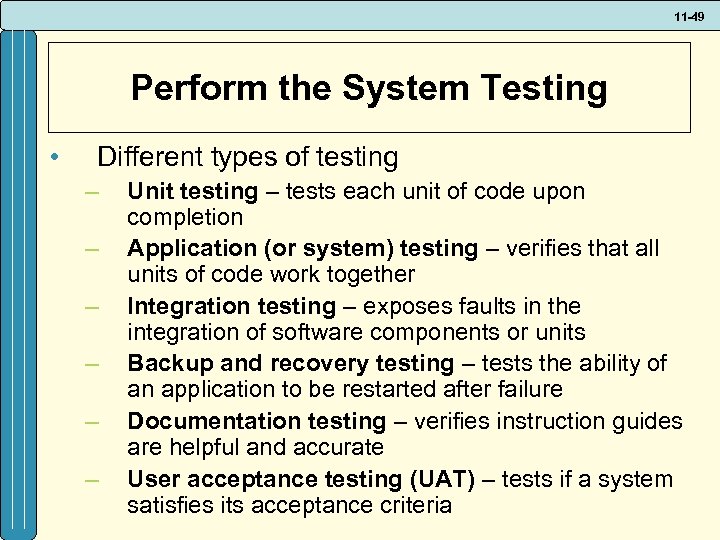 11-49

Perform the System Testing

• Different types of testing
– Unit testing – tests each unit of code upon completion
– Application (or system) testing – verifies that all units of code work together
– Integration testing – exposes faults in the integration of software components or units
– Backup and recovery testing – tests the ability of an application to be restarted after failure
– Documentation testing – verifies instruction guides are helpful and accurate
– User acceptance testing (UAT) – tests if a system satisfies its acceptance criteria